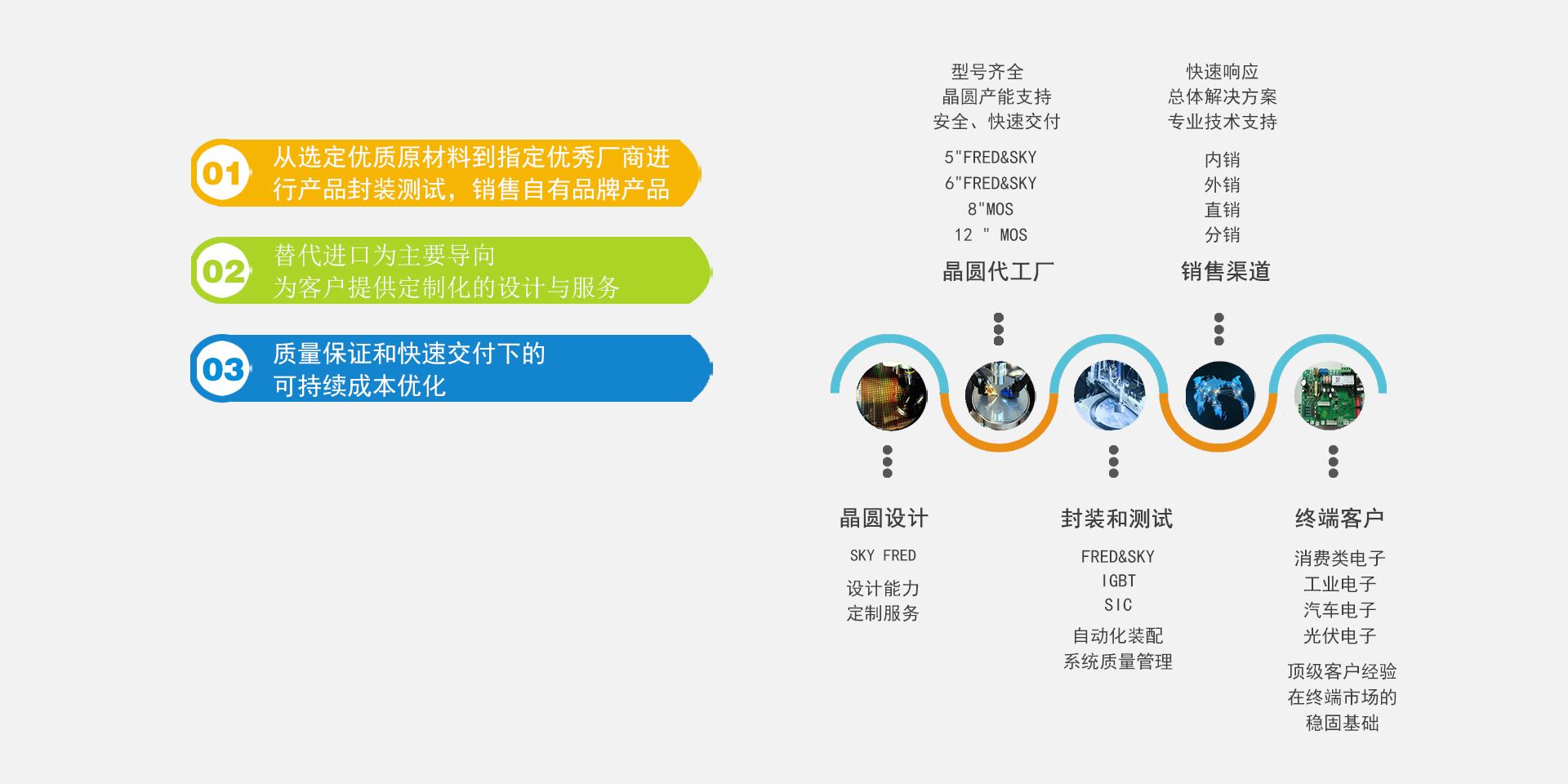 01
从选定优质原材料到指定优秀厂商进行产品封装测试，销售自有品牌产品

02
替代进口为主要导向
为客户提供定制化的设计与服务

03
质量保证和快速交付下的
可持续成本优化

型号齐全
晶圆产能支持
安全、快速交付

5"FRED&SKY
6"FRED&SKY
8"MOS
12 " MOS

晶圆代工厂

快速响应
总体解决方案
专业技术支持

内销
外销
直销
分销

销售渠道

晶圆设计

SKY FRED

设计能力
定制服务

封装和测试

FRED&SKY
IGBT
SIC

自动化装配
系统质量管理

终端客户

消费类电子
工业电子
汽车电子
光伏电子

顶级客户经验
在终端市场的
稳固基础